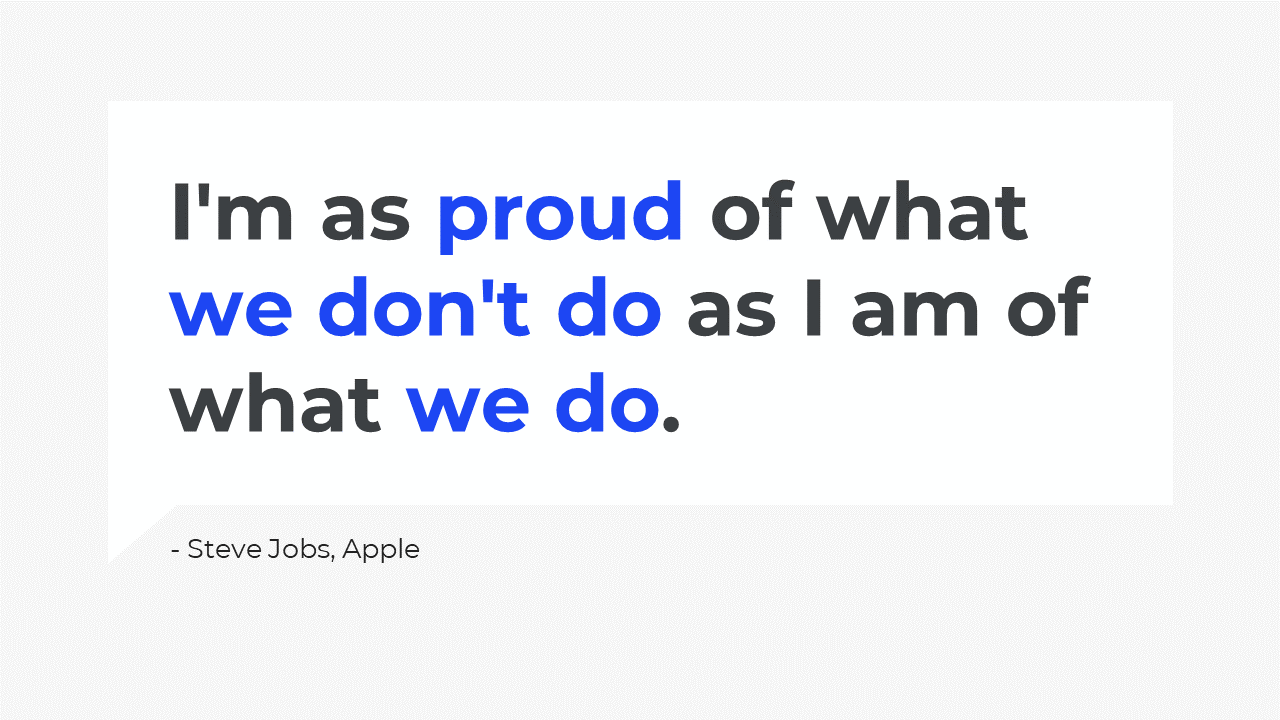 I'm as proud of what we don't do as I am of what we do.

- Steve Jobs, Apple